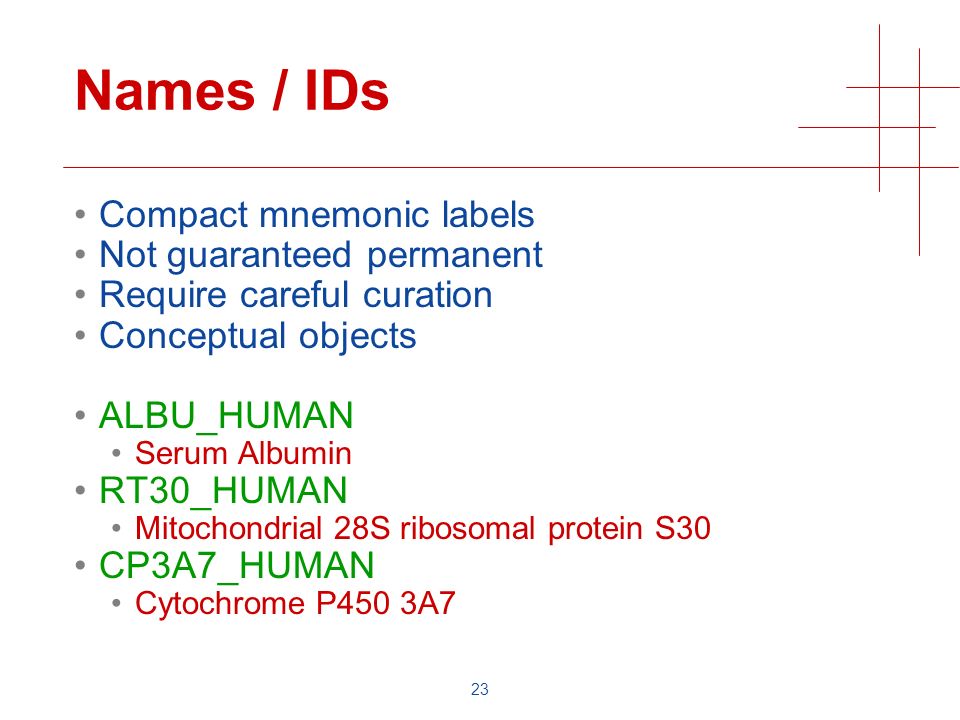 Names / IDs

• Compact mnemonic labels
• Not guaranteed permanent
• Require careful curation
• Conceptual objects

• ALBU_HUMAN
  • Serum Albumin
• RT30_HUMAN
  • Mitochondrial 28S ribosomal protein S30
• CP3A7_HUMAN
  • Cytochrome P450 3A7

23